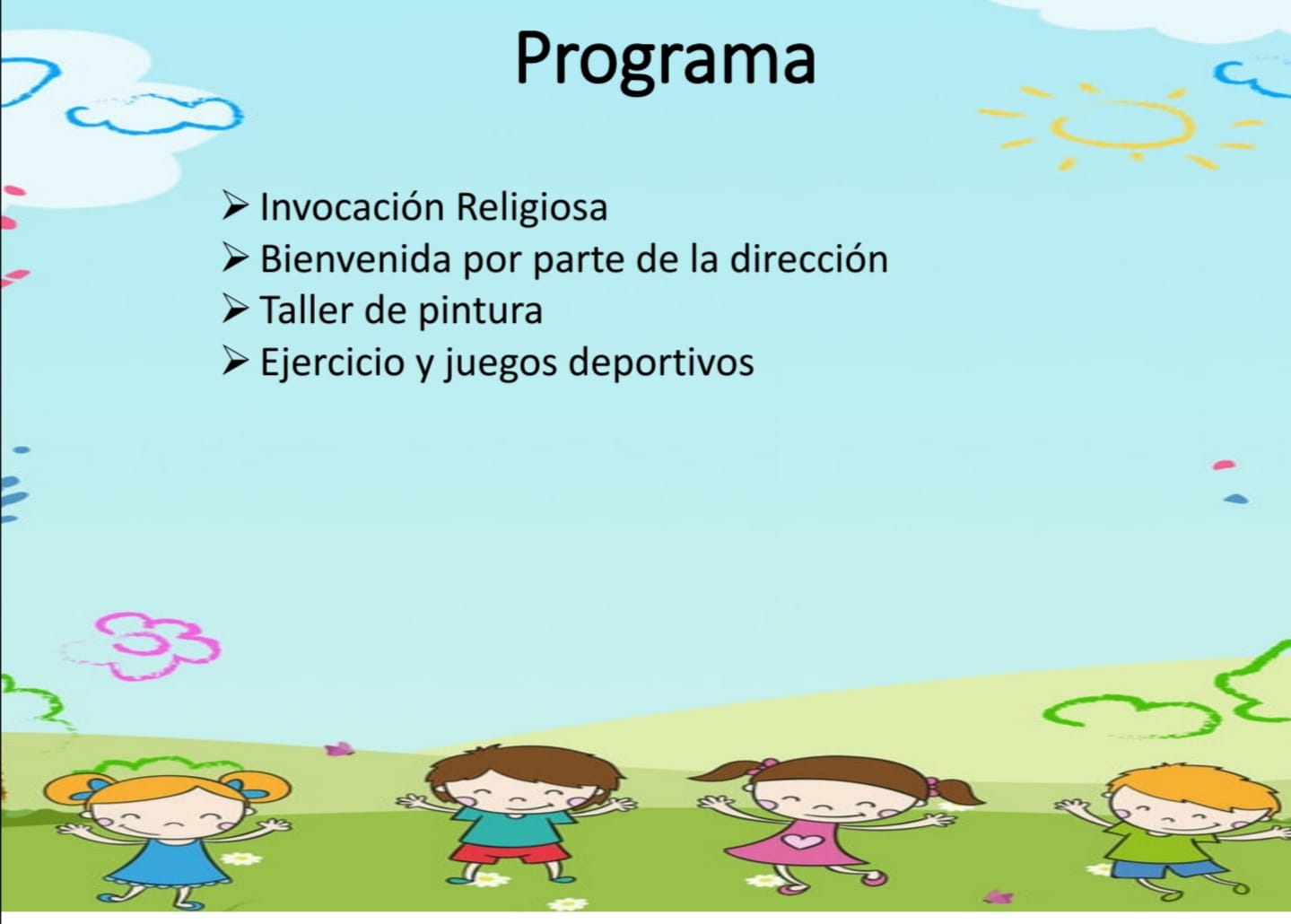 Programa

➢ Invocación Religiosa
➢ Bienvenida por parte de la dirección
➢ Taller de pintura
➢ Ejercicio y juegos deportivos